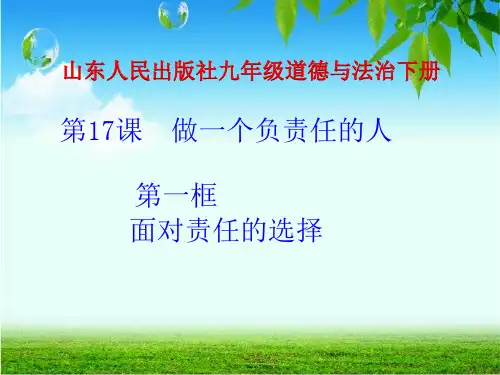 山东人民出版社九年级道德与法治下册

第17课　做一个负责任的人

第一框
面对责任的选择